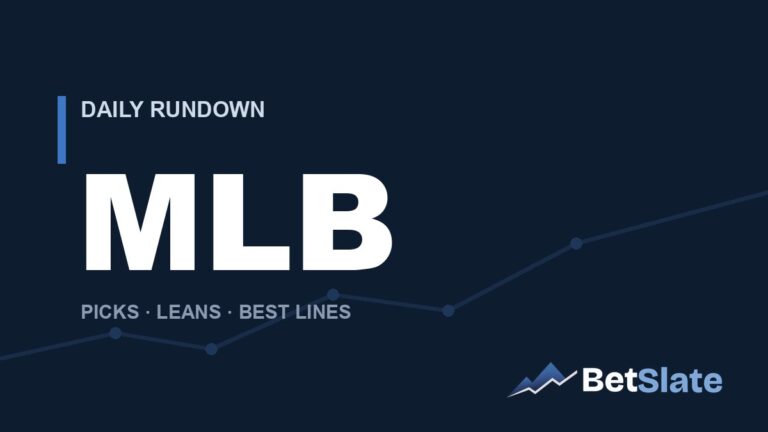 DAILY RUNDOWN

MLB

PICKS · LEANS · BEST LINES

BetSlate